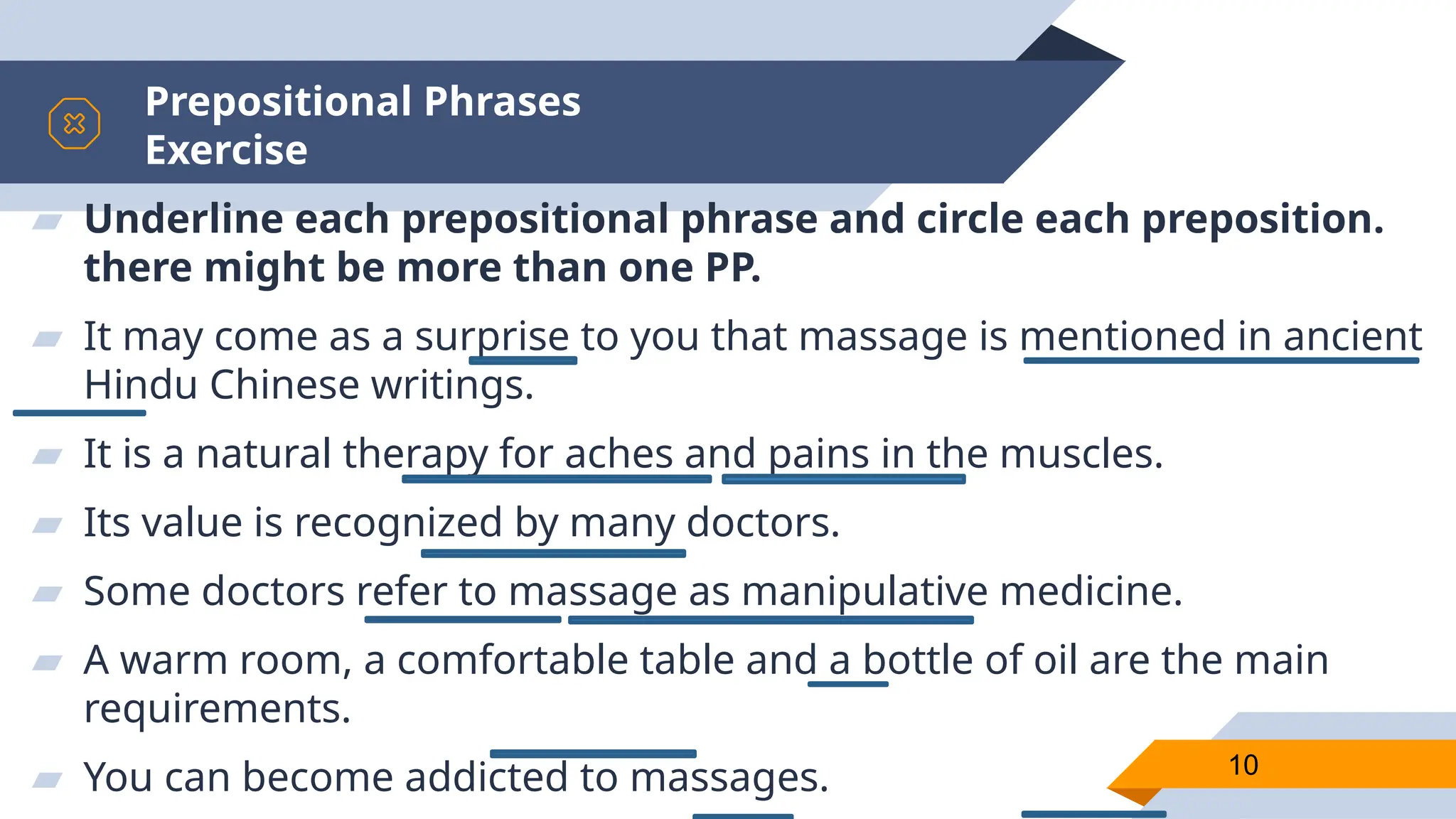 Prepositional Phrases Exercise

Underline each prepositional phrase and circle each preposition. there might be more than one PP.

It may come as a surprise to you that massage is mentioned in ancient Hindu Chinese writings.

It is a natural therapy for aches and pains in the muscles.

Its value is recognized by many doctors.

Some doctors refer to massage as manipulative medicine.

A warm room, a comfortable table and a bottle of oil are the main requirements.

You can become addicted to massages.

10